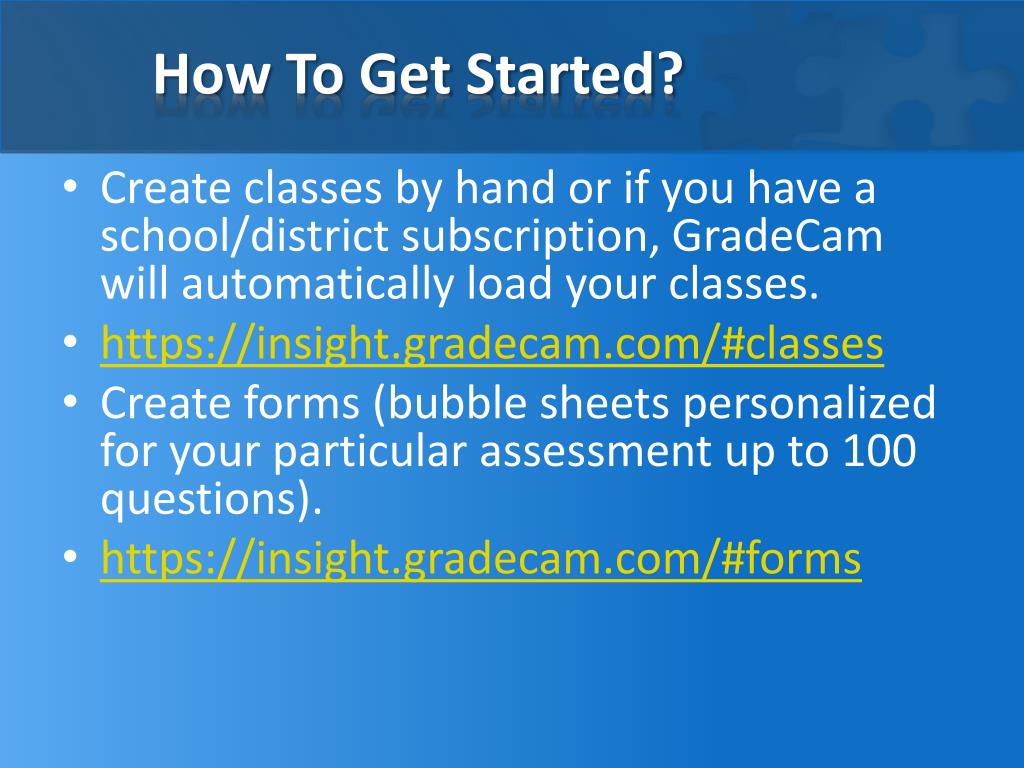 How To Get Started?

• Create classes by hand or if you have a school/district subscription, GradeCam will automatically load your classes.
• https://insight.gradecam.com/#classes
• Create forms (bubble sheets personalized for your particular assessment up to 100 questions).
• https://insight.gradecam.com/#forms